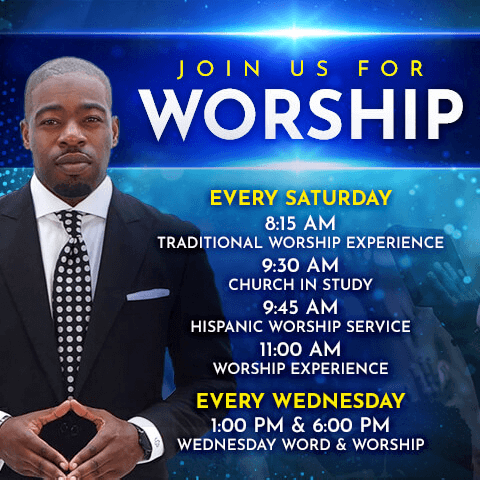 JOIN US FOR
WORSHIP

EVERY SATURDAY
8:15 AM
TRADITIONAL WORSHIP EXPERIENCE
9:30 AM
CHURCH IN STUDY
9:45 AM
HISPANIC WORSHIP SERVICE
11:00 AM
WORSHIP EXPERIENCE

EVERY WEDNESDAY
1:00 PM & 6:00 PM
WEDNESDAY WORD & WORSHIP